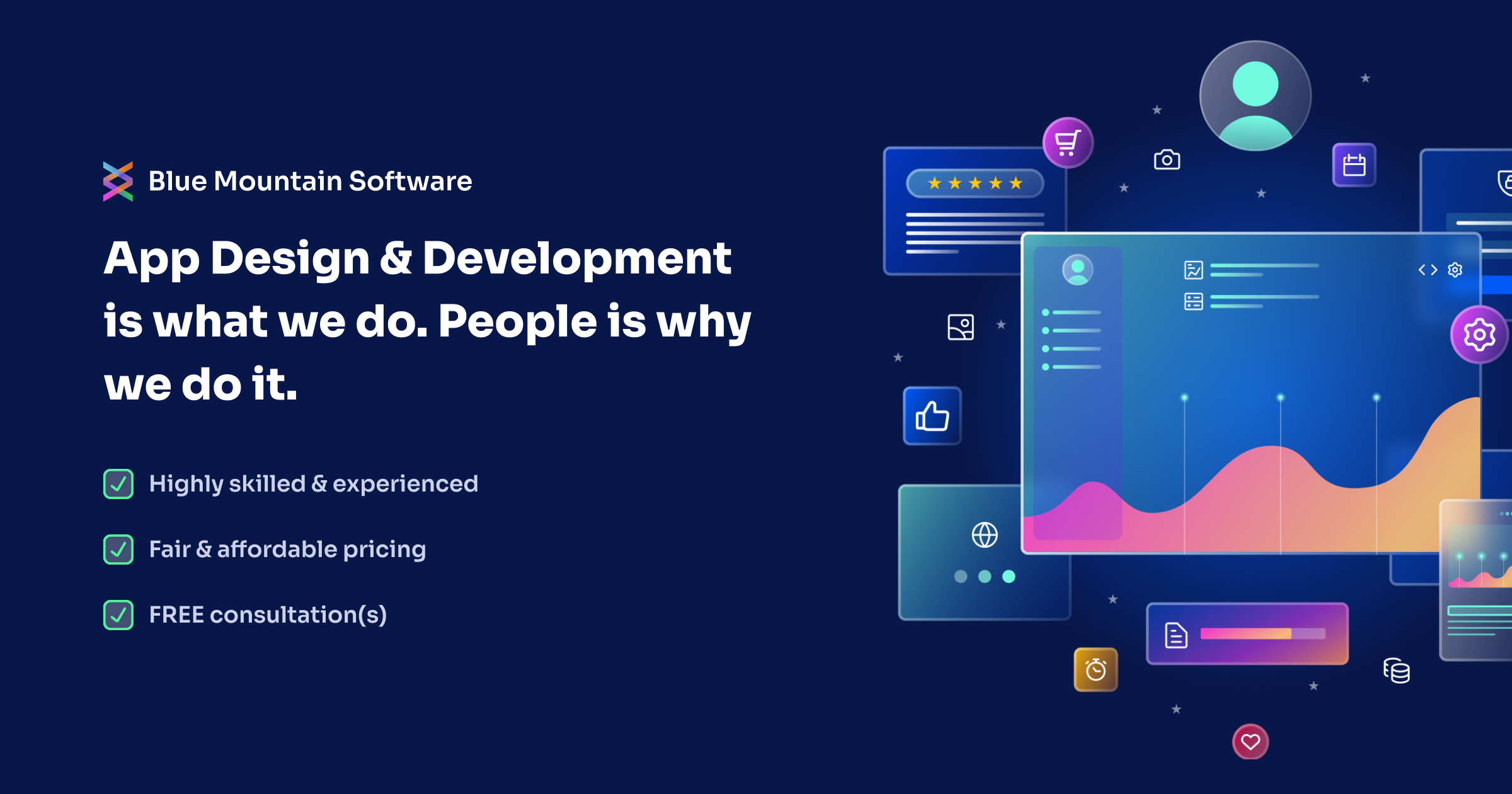 Blue Mountain Software

App Design & Development is what we do. People is why we do it.

Highly skilled & experienced

Fair & affordable pricing

FREE consultation(s)